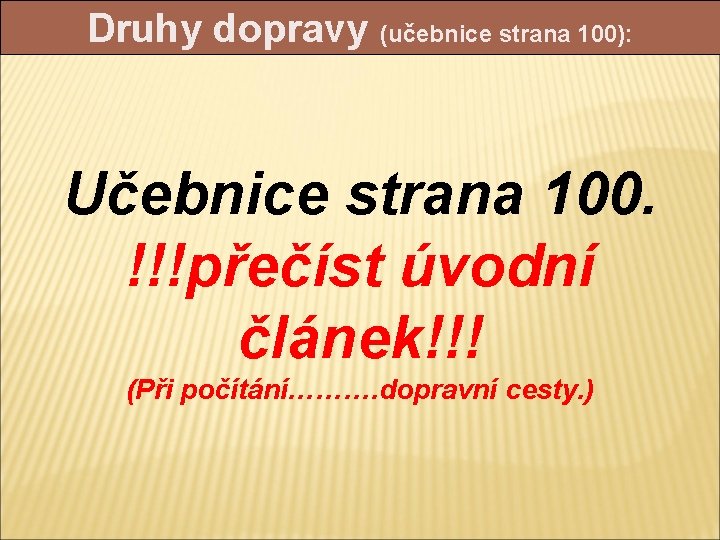 Druhy dopravy (učebnice strana 100):

Učebnice strana 100. !!!přečíst úvodní článek!!!
(Při počítání………dopravní cesty.)